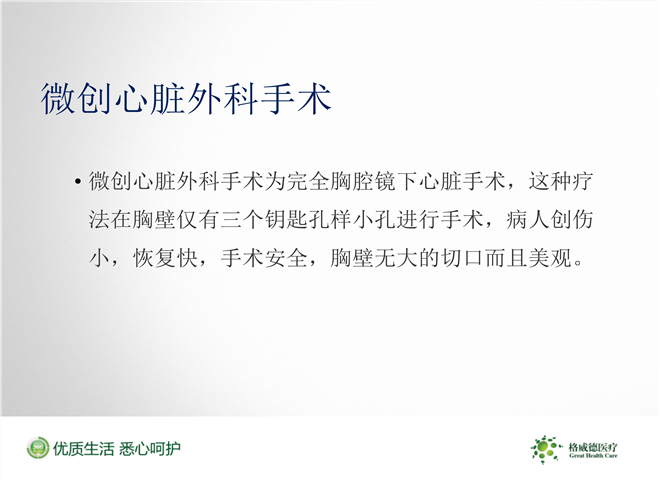 微创心脏外科手术

• 微创心脏外科手术为完全胸腔镜下心脏手术，这种疗法在胸壁仅有三个钥匙孔样小孔进行手术，病人创伤小，恢复快，手术安全，胸壁无大的切口而且美观。

360 优质生活 悉心呵护

格威德医疗
Great Health Care